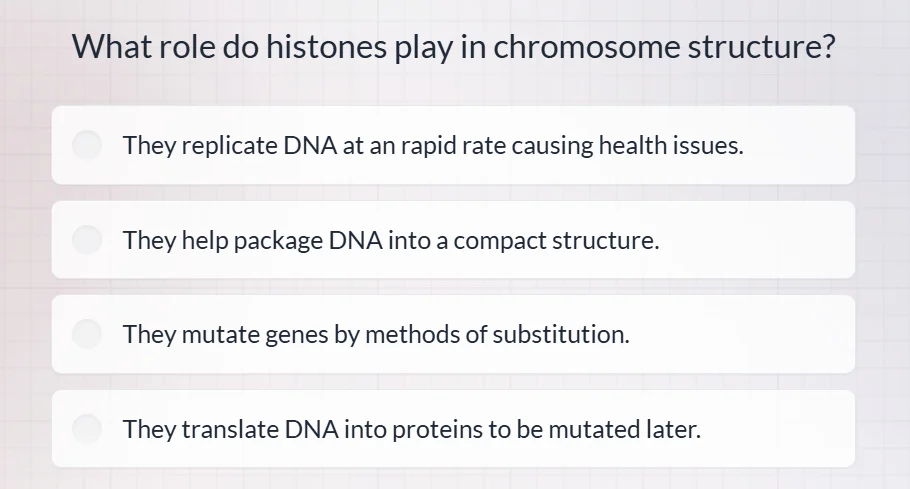 What role do histones play in chromosome structure?

They replicate DNA at an rapid rate causing health issues.

They help package DNA into a compact structure.

They mutate genes by methods of substitution.

They translate DNA into proteins to be mutated later.